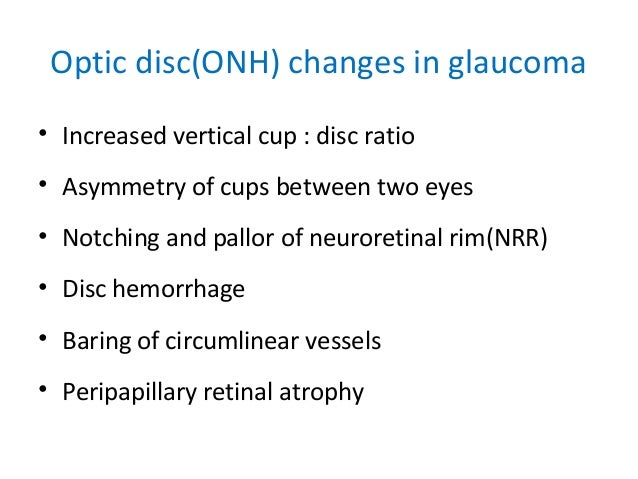 Optic disc(ONH) changes in glaucoma

• Increased vertical cup : disc ratio
• Asymmetry of cups between two eyes
• Notching and pallor of neuroretinal rim(NRR)
• Disc hemorrhage
• Baring of circumlinear vessels
• Peripapillary retinal atrophy